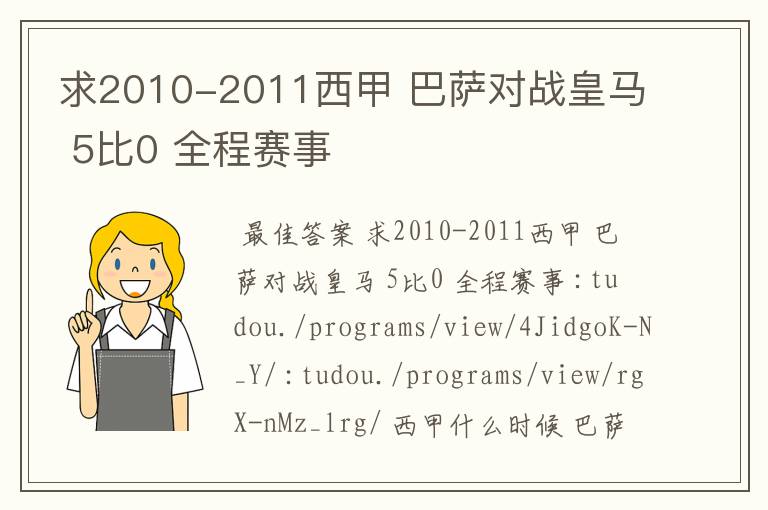 求2010-2011西甲 巴萨对战皇马 5比0 全程赛事

最佳答案 求2010-2011西甲 巴萨对战皇马 5比0 全程赛事：tudou./programs/view/4JidgoK-N_Y/：tudou./programs/view/rgX-nMz_lrg/ 西甲什么时候 巴萨